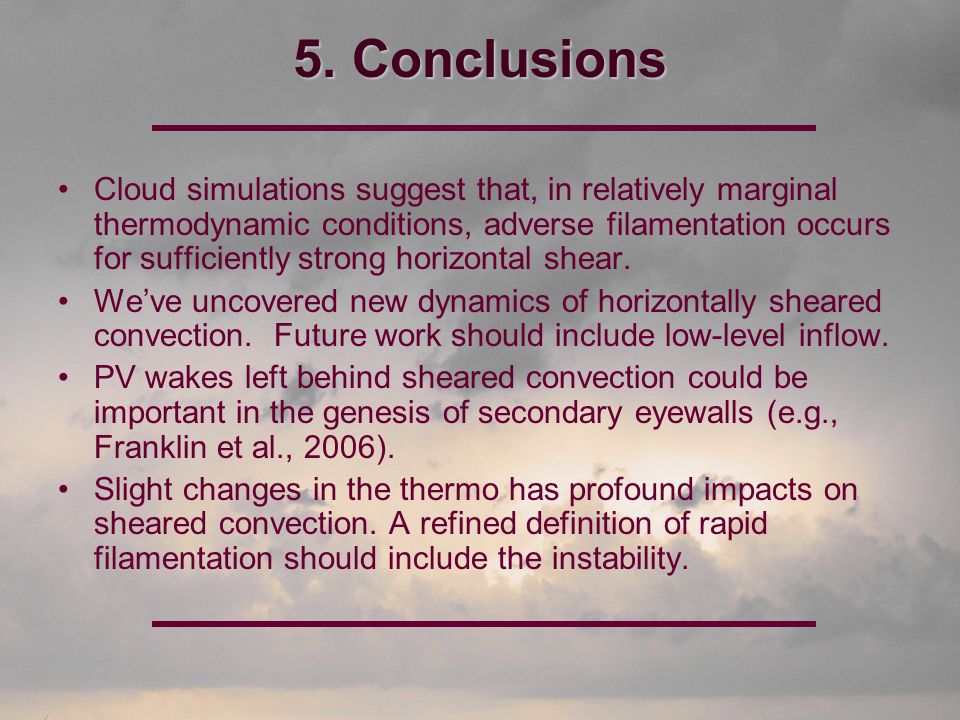 5. Conclusions

• Cloud simulations suggest that, in relatively marginal thermodynamic conditions, adverse filamentation occurs for sufficiently strong horizontal shear.

• We've uncovered new dynamics of horizontally sheared convection. Future work should include low-level inflow.

• PV wakes left behind sheared convection could be important in the genesis of secondary eyewalls (e.g., Franklin et al., 2006).

• Slight changes in the thermo has profound impacts on sheared convection. A refined definition of rapid filamentation should include the instability.